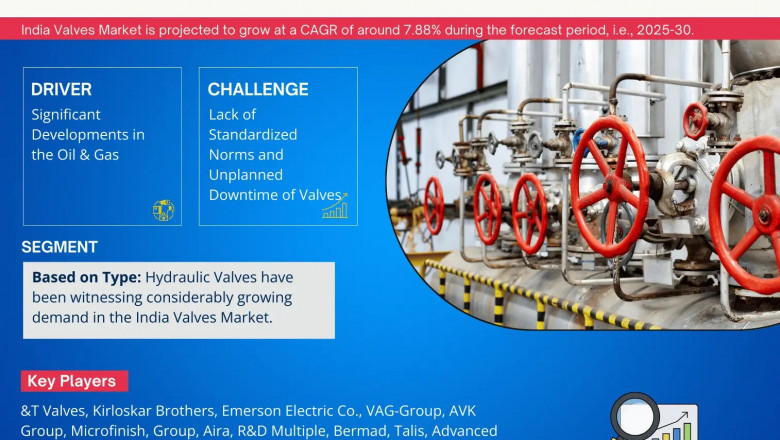 India Valves Market is projected to grow at a CAGR of around 7.88% during the forecast period, i.e., 2025-30.

DRIVER
Significant Developments in the Oil & Gas

CHALLENGE
Lack of Standardized Norms and Unplanned Downtime of Valves

SEGMENT

Based on Type: Hydraulic Valves have been witnessing considerably growing demand in the India Valves Market.

Key Players

&T Valves, Kirloskar Brothers, Emerson Electric Co., VAG-Group, AVK Group, Microfinish, Group, Aira, R&D Multiple, Bermad, Talis, Advanced